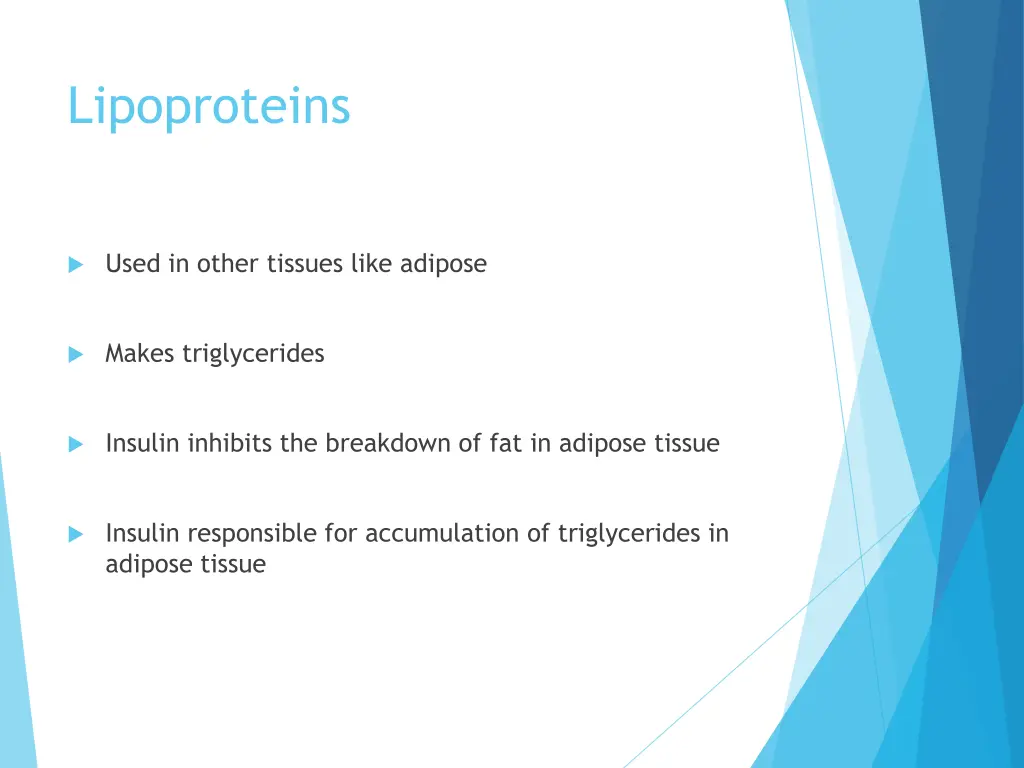 Lipoproteins

Used in other tissues like adipose

Makes triglycerides

Insulin inhibits the breakdown of fat in adipose tissue

Insulin responsible for accumulation of triglycerides in adipose tissue